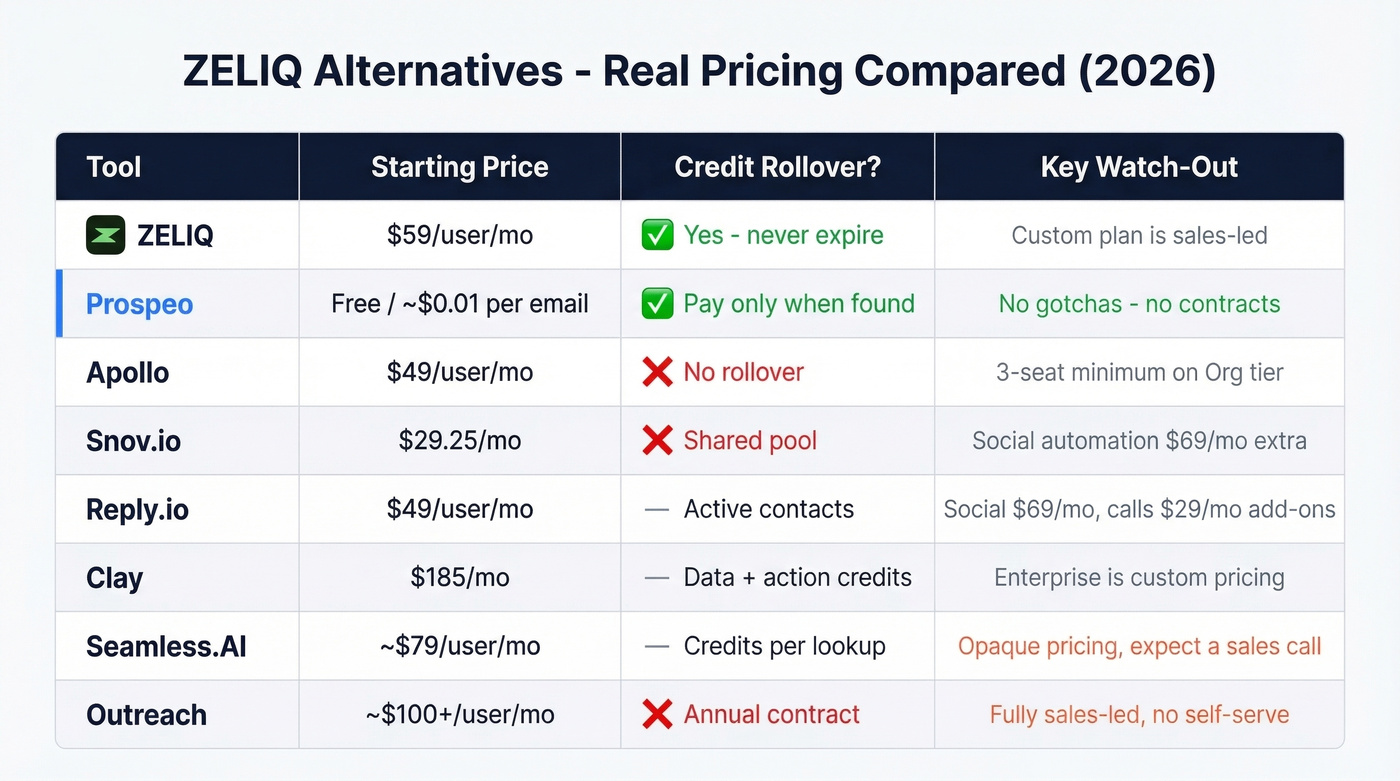 ZELIQ Alternatives - Real Pricing Compared (2026)

| Tool | Starting Price | Credit Rollover? | Key Watch-Out |
|---|---|---|---|
| ZELIQ | \$59/user/mo | ✅ Yes - never expire | Custom plan is sales-led |
| Prospeo | Free / ~\$0.01 per email | ✅ Pay only when found | No gotchas - no contracts |
| Apollo | \$49/user/mo | ❌ No rollover | 3-seat minimum on Org tier |
| Snov.io | \$29.25/mo | ❌ Shared pool | Social automation \$69/mo extra |
| Reply.io | \$49/user/mo | — Active contacts | Social \$69/mo, calls \$29/mo add-ons |
| Clay | \$185/mo | — Data + action credits | Enterprise is custom pricing |
| Seamless.AI | ~\$79/user/mo | — Credits per lookup | Opaque pricing, expect a sales call |
| Outreach | ~\$100+/user/mo | ❌ Annual contract | Fully sales-led, no self-serve |